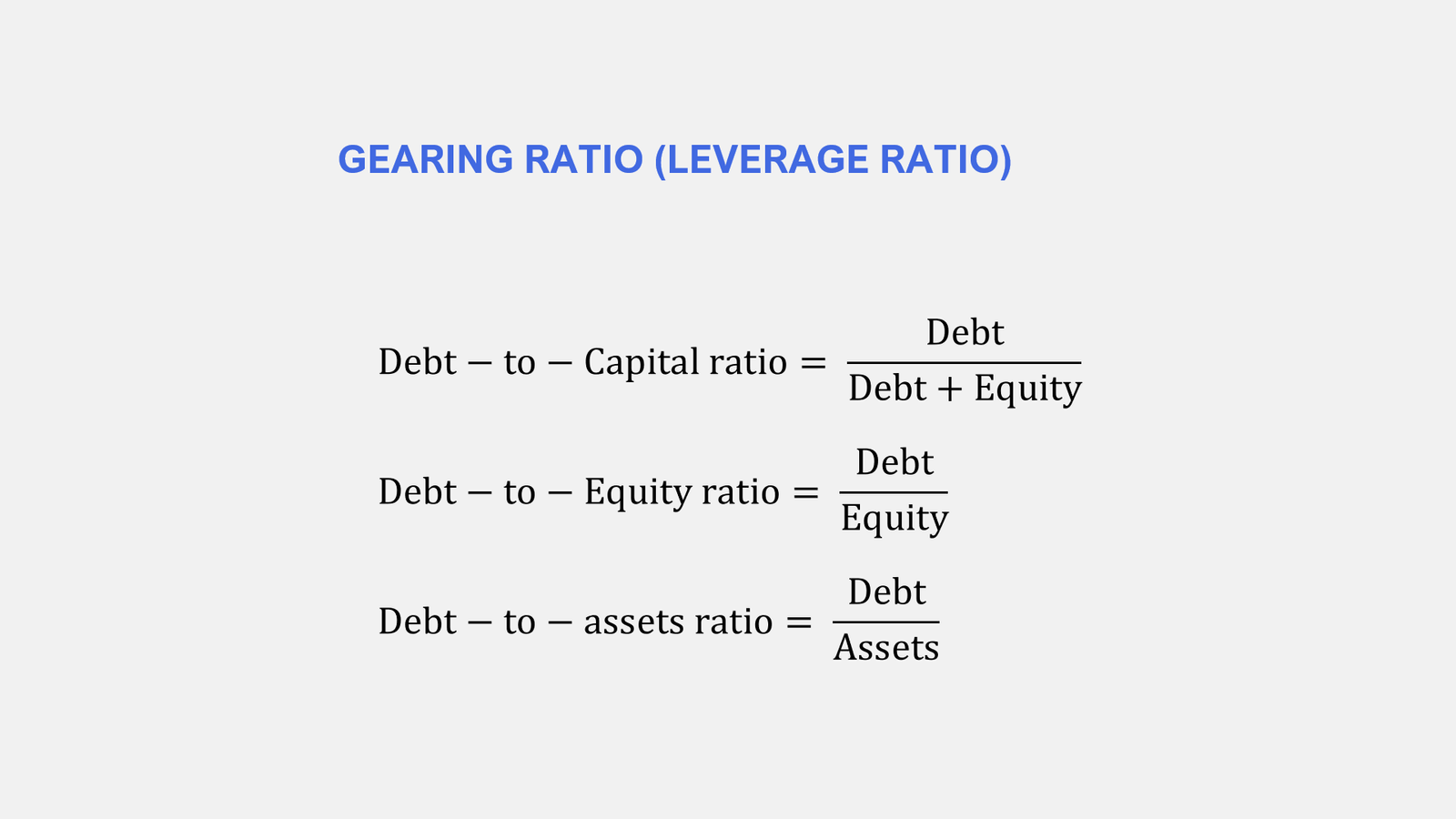 GEARING RATIO (LEVERAGE RATIO)

$\text{Debt} - \text{to} - \text{Capital ratio} = \frac{\text{Debt}}{\text{Debt} + \text{Equity}}$

$\text{Debt} - \text{to} - \text{Equity ratio} = \frac{\text{Debt}}{\text{Equity}}$

$\text{Debt} - \text{to} - \text{assets ratio} = \frac{\text{Debt}}{\text{Assets}}$